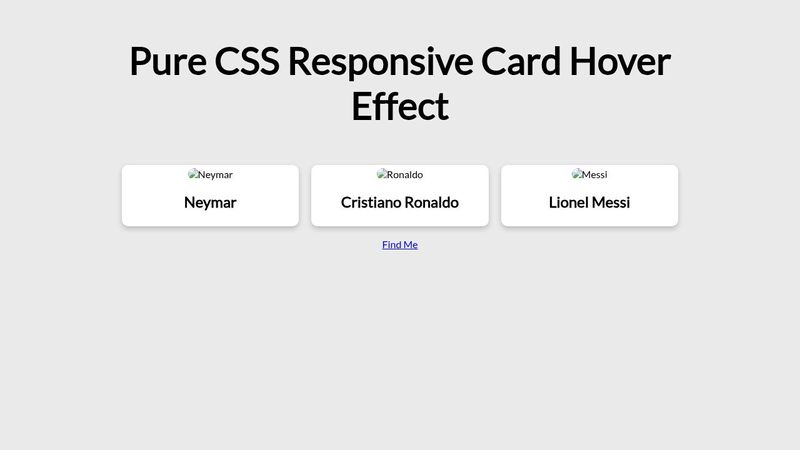 Pure CSS Responsive Card Hover Effect

Neymar

Neymar

Ronaldo

Cristiano Ronaldo

Messi

Lionel Messi

Find Me